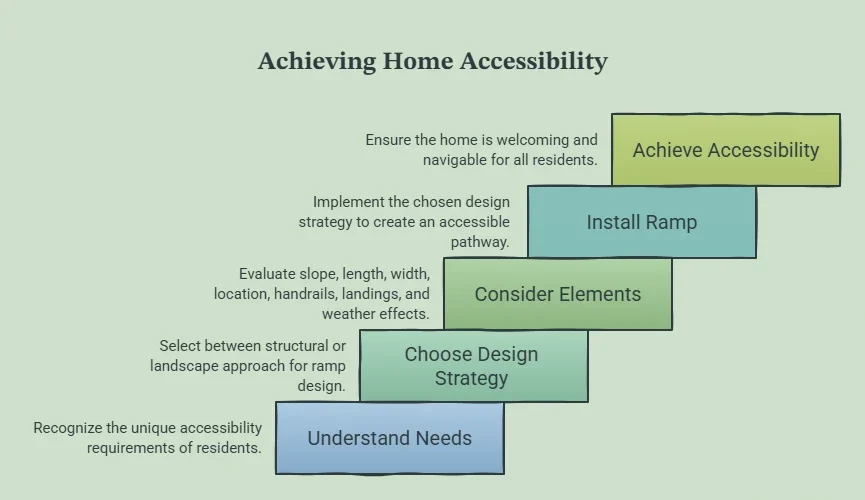 Achieving Home Accessibility

Ensure the home is welcoming and navigable for all residents.

Achieve Accessibility

Implement the chosen design strategy to create an accessible pathway.

Install Ramp

Evaluate slope, length, width, location, handrails, landings, and weather effects.

Consider Elements

Select between structural or landscape approach for ramp design.

Choose Design Strategy

Recognize the unique accessibility requirements of residents.

Understand Needs